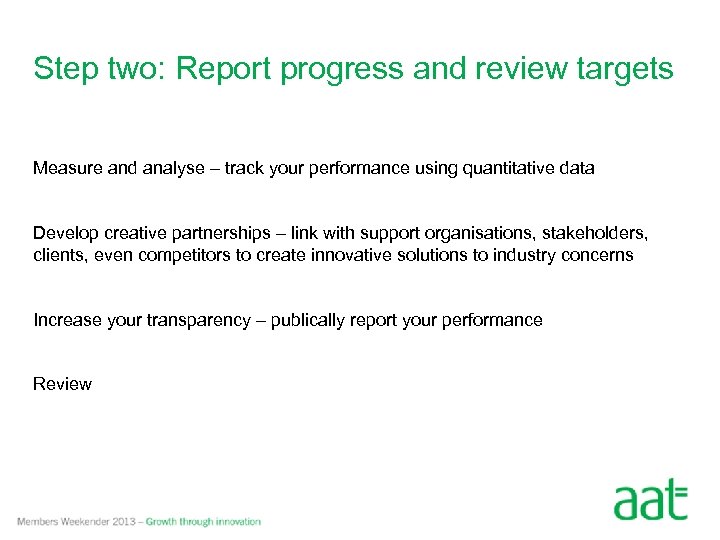 Step two: Report progress and review targets

Measure and analyse – track your performance using quantitative data

Develop creative partnerships – link with support organisations, stakeholders, clients, even competitors to create innovative solutions to industry concerns

Increase your transparency – publically report your performance

Review

Members Weekender 2013 – Growth through innovation

aat